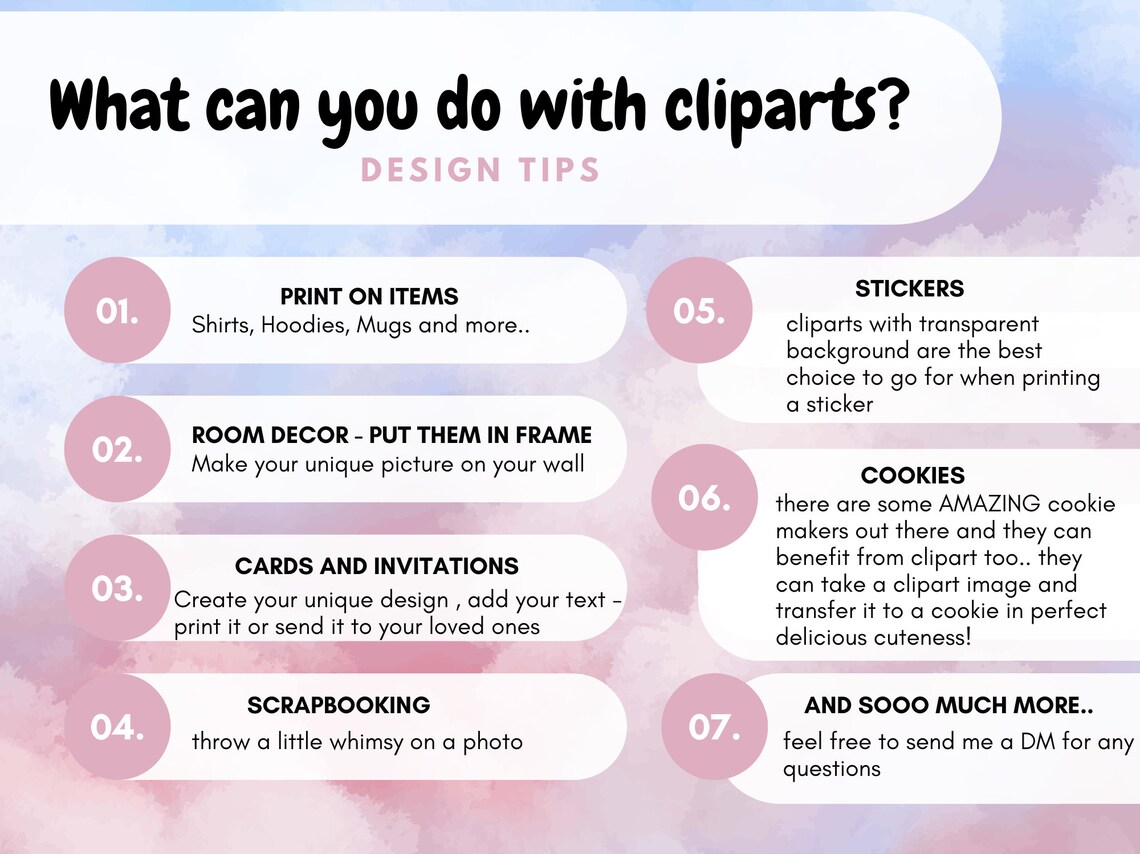 What can you do with cliparts?

DESIGN TIPS

01.
PRINT ON ITEMS
Shirts, Hoodies, Mugs and more..

02.
ROOM DECOR - PUT THEM IN FRAME
Make your unique picture on your wall

03.
CARDS AND INVITATIONS
Create your unique design , add your text - print it or send it to your loved ones

04.
SCRAPBOOKING
throw a little whimsy on a photo

05.
STICKERS
cliparts with transparent background are the best choice to go for when printing a sticker

06.
COOKIES
there are some AMAZING cookie makers out there and they can benefit from clipart too.. they can take a clipart image and transfer it to a cookie in perfect delicious cuteness!

07.
AND SOOO MUCH MORE..
feel free to send me a DM for any questions